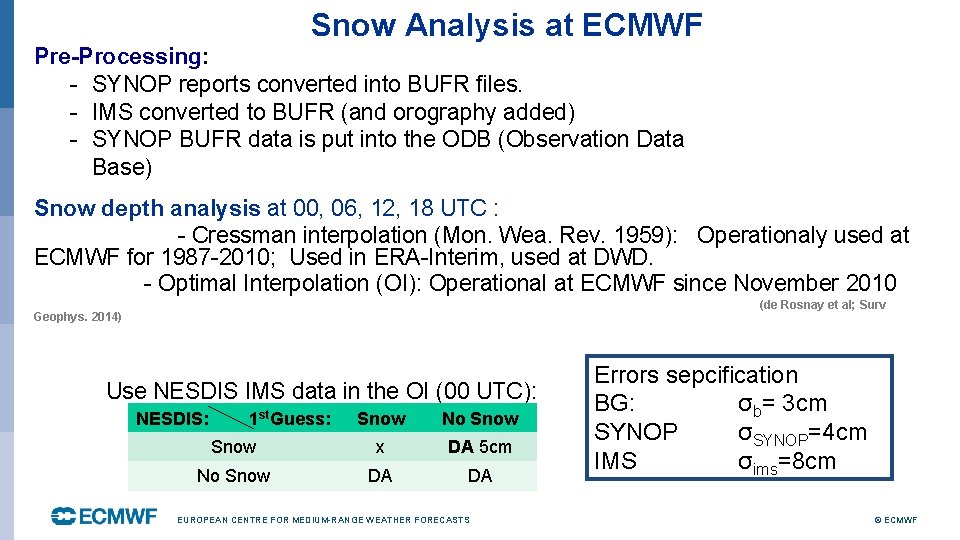 Snow Analysis at ECMWF

Pre-Processing:
- SYNOP reports converted into BUFR files.
- IMS converted to BUFR (and orography added)
- SYNOP BUFR data is put into the ODB (Observation Data Base)

Snow depth analysis at 00, 06, 12, 18 UTC :
- Cressman interpolation (Mon. Wea. Rev. 1959): Operationaly used at ECMWF for 1987-2010; Used in ERA-Interim, used at DWD.
- Optimal Interpolation (OI): Operational at ECMWF since November 2010

(de Rosnay et al; Surv Geophys. 2014)

Use NESDIS IMS data in the OI (00 UTC):

| NESDIS: 1$^{st}$Guess: | Snow | No Snow |
|---|---|---|
| Snow | x | DA 5cm |
| No Snow | DA | DA |

Errors sepcification
BG: $\sigma_b$= 3cm
SYNOP $\sigma_{SYNOP}$=4cm
IMS $\sigma_{ims}$=8cm

ECMWF EUROPEAN CENTRE FOR MEDIUM-RANGE WEATHER FORECASTS © ECMWF